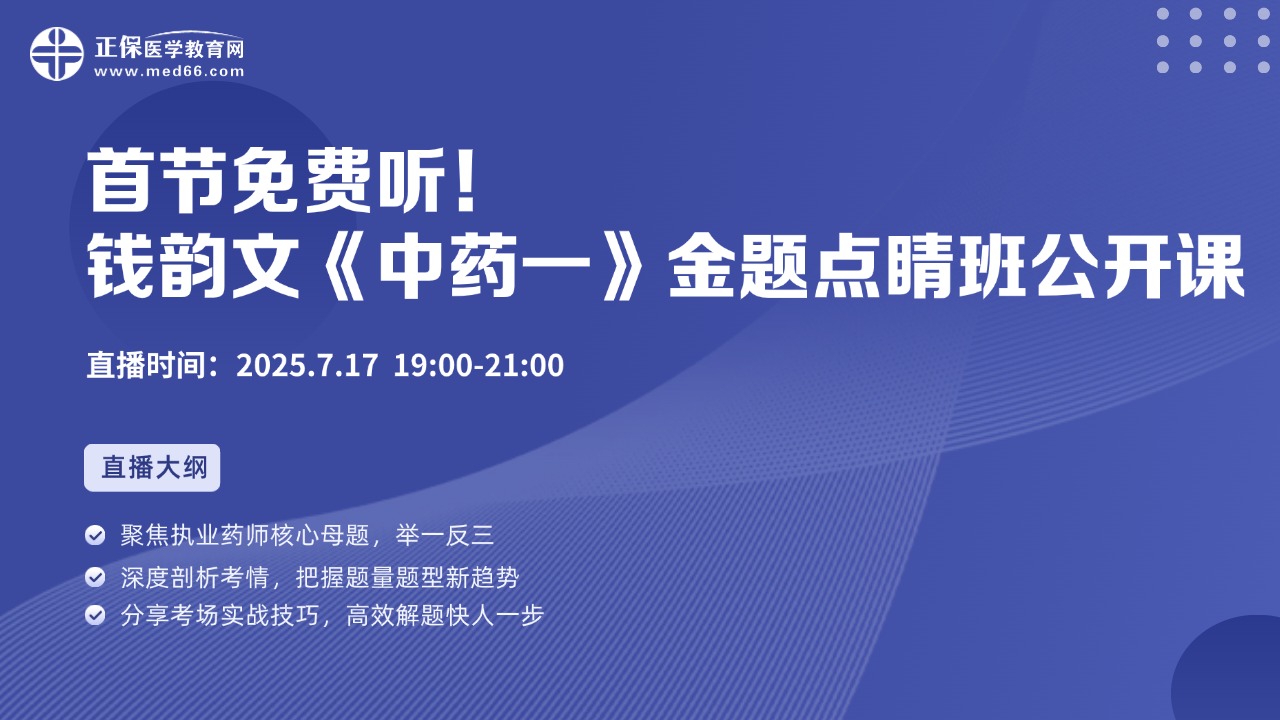 正保医学教育网
www.med66.com

首节免费听！
钱韵文《中药一》金题点睛班公开课

直播时间：2025.7.17 19:00-21:00

直播大纲

聚焦执业药师核心母题，举一反三

深度剖析考情，把握题量题型新趋势

分享考场实战技巧，高效解题快人一步